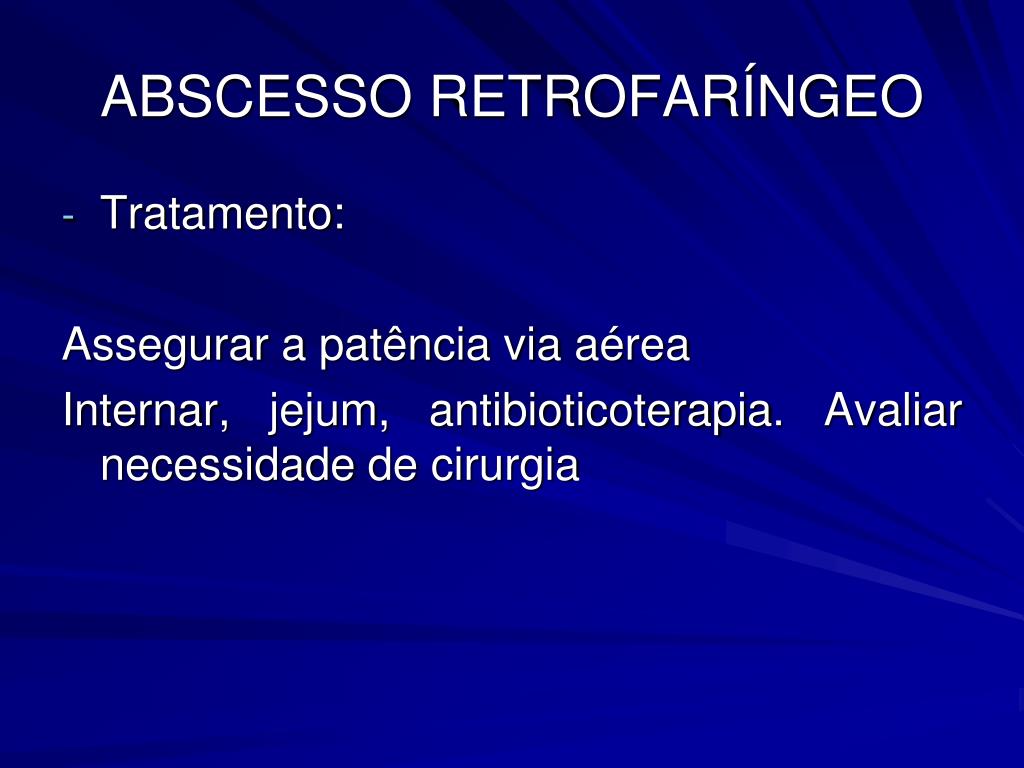 ABSCESSO RETROFARÍNGEO

- Tratamento:

Assegurar a patência via aérea
Internar, jejum, antibioticoterapia. Avaliar necessidade de cirurgia